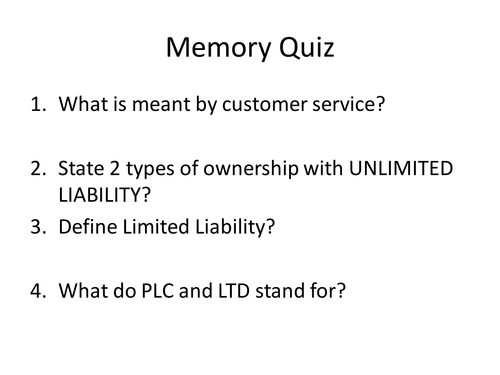 Memory Quiz

1. What is meant by customer service?

2. State 2 types of ownership with UNLIMITED LIABILITY?

3. Define Limited Liability?

4. What do PLC and LTD stand for?